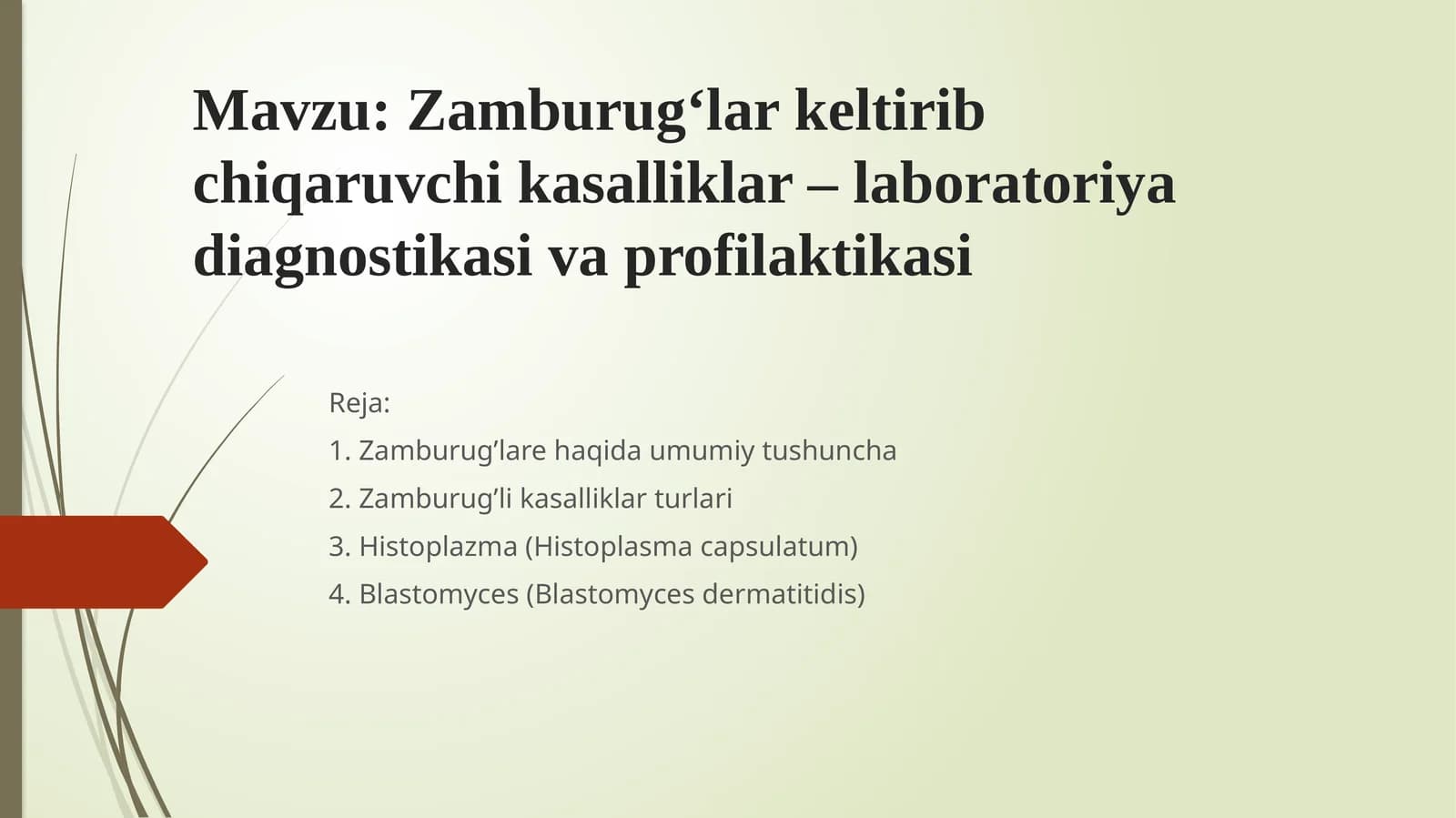 Mavzu: Zamburug'lar keltirib chiqaruvchi kasalliklar – laboratoriya diagnostikasi va profilaktikasi

Reja:

1. Zamburug'lare haqida umumiy tushuncha

2. Zamburug'li kasalliklar turlari

3. Histoplazma (Histoplasma capsulatum)

4. Blastomyces (Blastomyces dermatitidis)